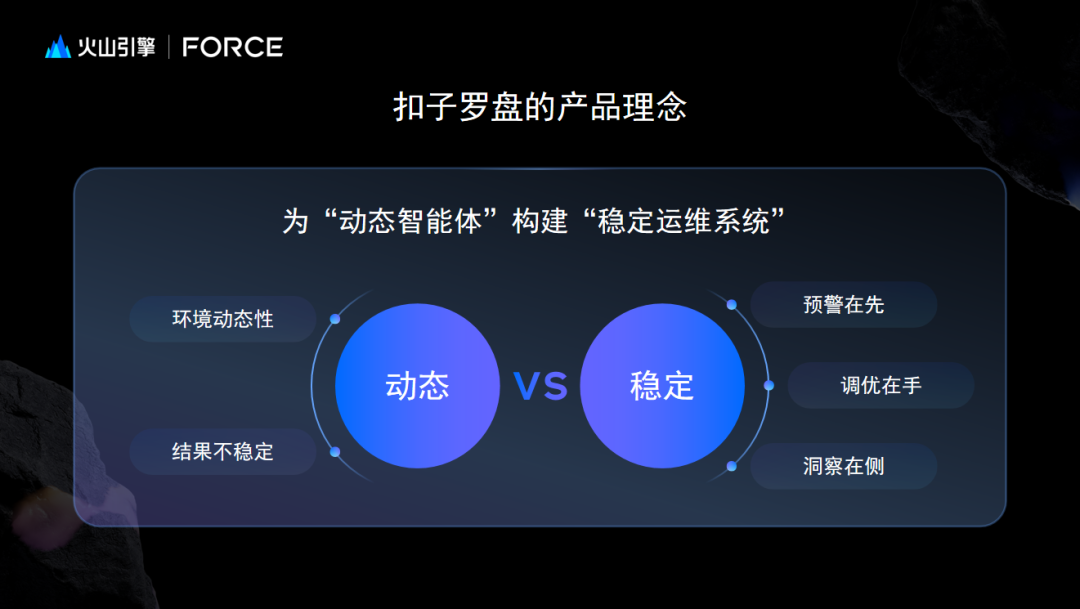 火山引擎 | FORCE

扣子罗盘的产品理念

为“动态智能体”构建“稳定运维系统”

环境动态性

结果不稳定

动态

VS

稳定

预警在先

调优在手

洞察在侧